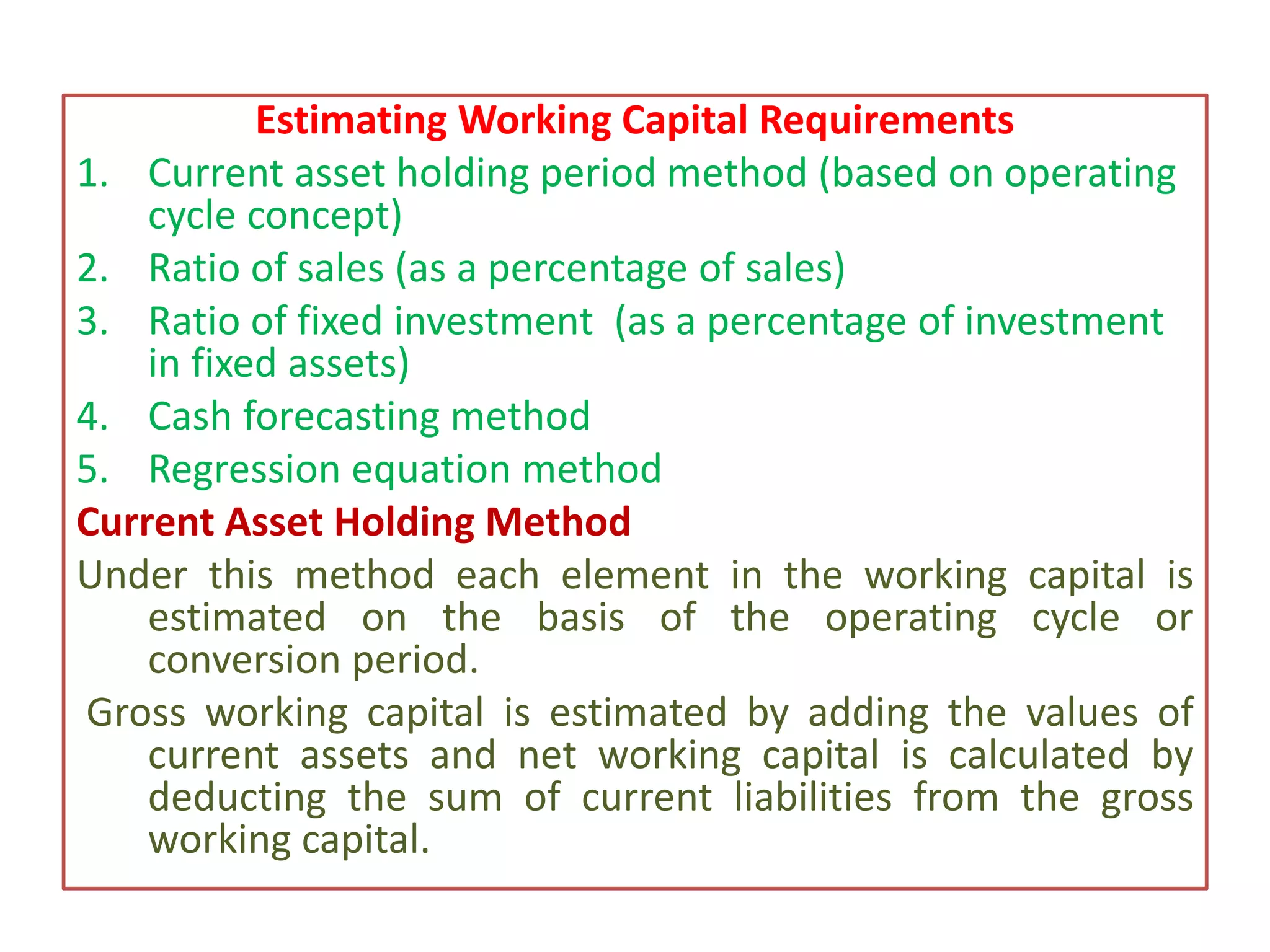 Estimating Working Capital Requirements

1. Current asset holding period method (based on operating cycle concept)
2. Ratio of sales (as a percentage of sales)
3. Ratio of fixed investment (as a percentage of investment in fixed assets)
4. Cash forecasting method
5. Regression equation method

Current Asset Holding Method

Under this method each element in the working capital is estimated on the basis of the operating cycle or conversion period.

Gross working capital is estimated by adding the values of current assets and net working capital is calculated by deducting the sum of current liabilities from the gross working capital.